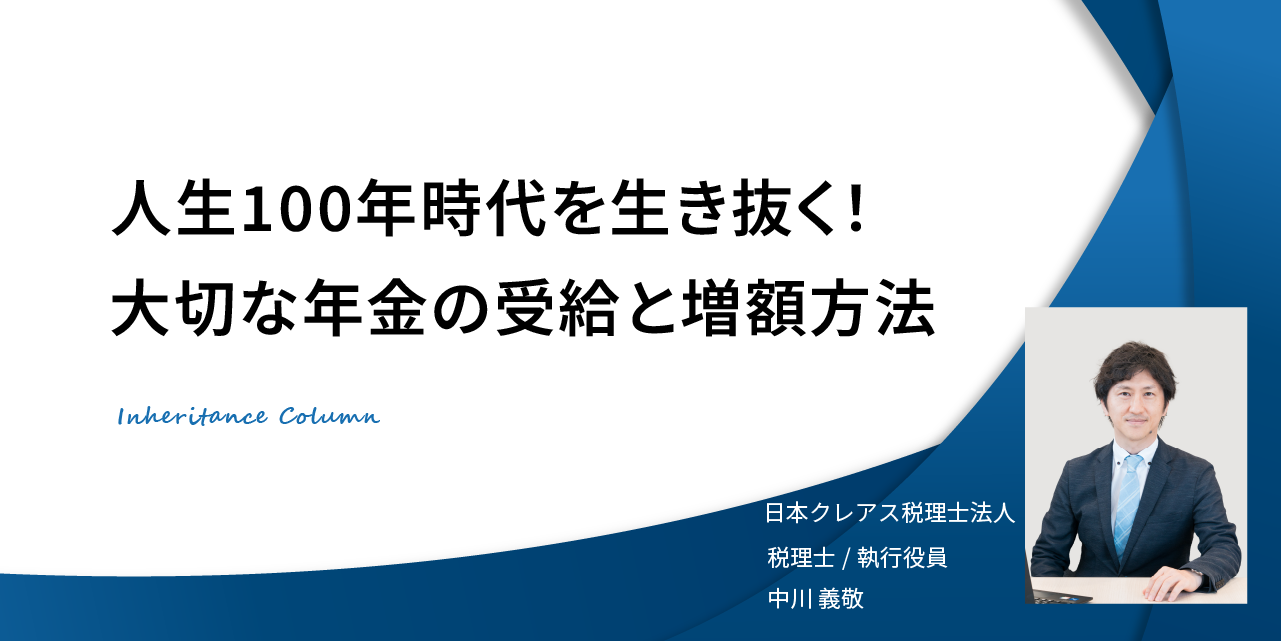 人生100年時代を生き抜く!
大切な年金の受給と増額方法

Inheritance Column

日本クレアス税理士法人
税理士 / 執行役員
中川 義敬